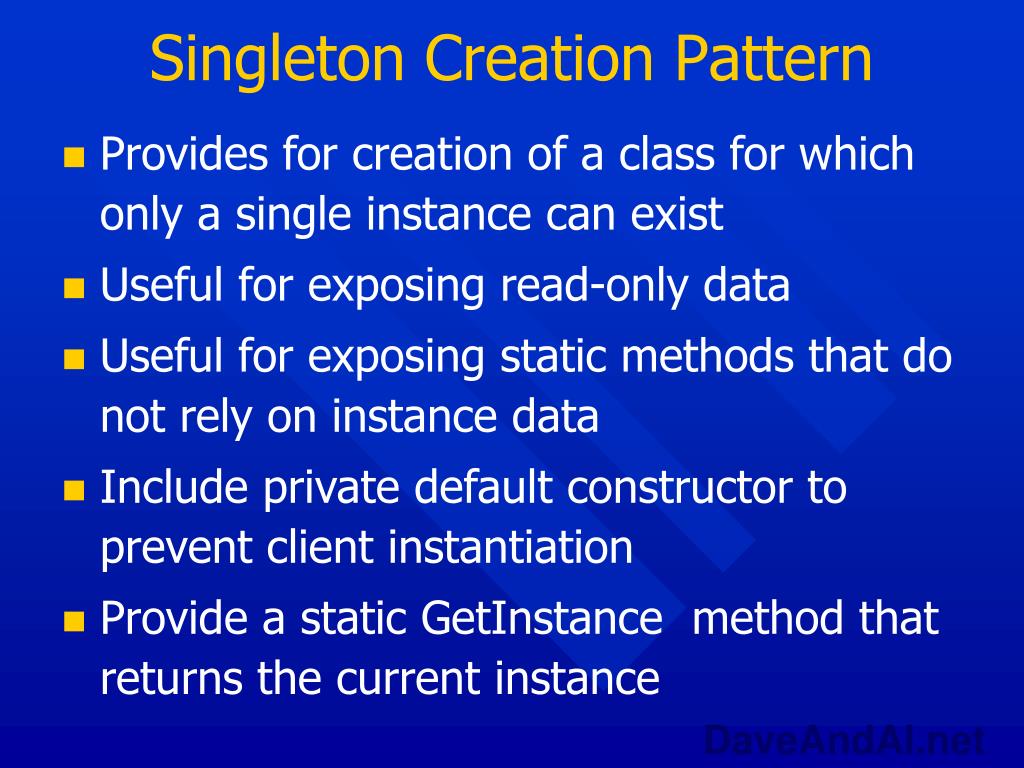 Singleton Creation Pattern

- Provides for creation of a class for which only a single instance can exist
- Useful for exposing read-only data
- Useful for exposing static methods that do not rely on instance data
- Include private default constructor to prevent client instantiation
- Provide a static GetInstance method that returns the current instance

DaveAndAl.net